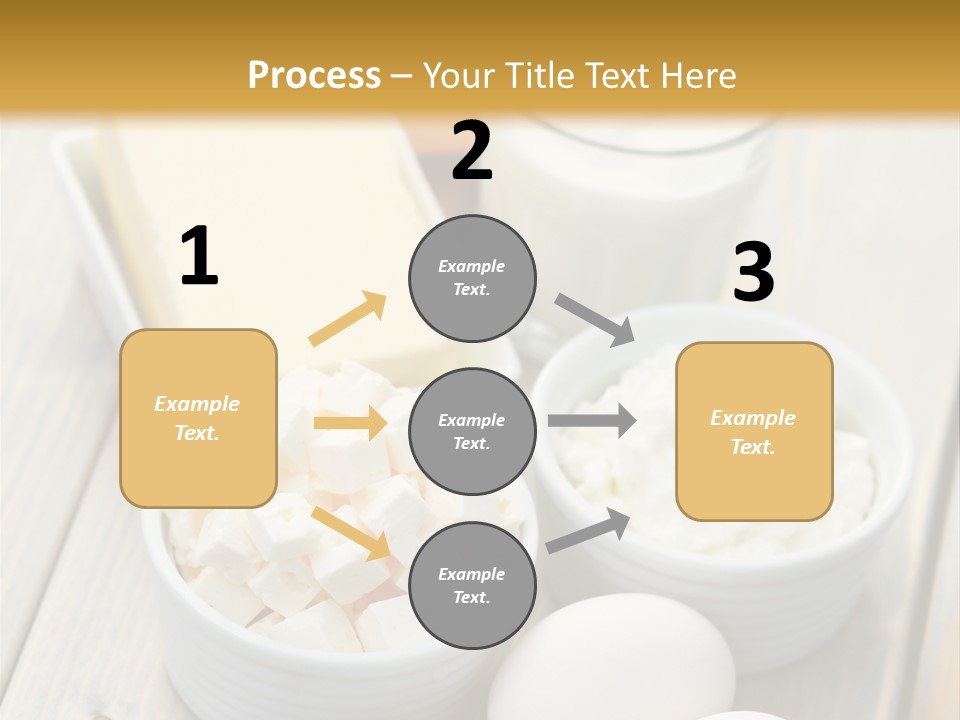 Process – Your Title Text Here

1

Example Text.

2

Example Text.

Example Text.

Example Text.

3

Example Text.